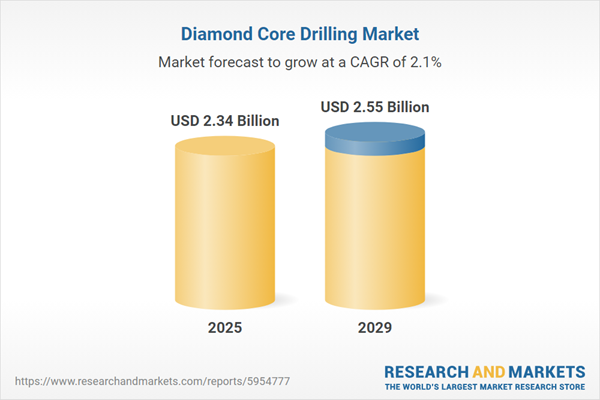 Diamond Core Drilling Market

Market forecast to grow at a CAGR of 2.1%

USD 2.34 Billion

USD 2.55 Billion

2025

2029

https://www.researchandmarkets.com/reports/5954777

RESEARCH AND MARKETS
THE WORLD'S LARGEST MARKET RESEARCH STORE